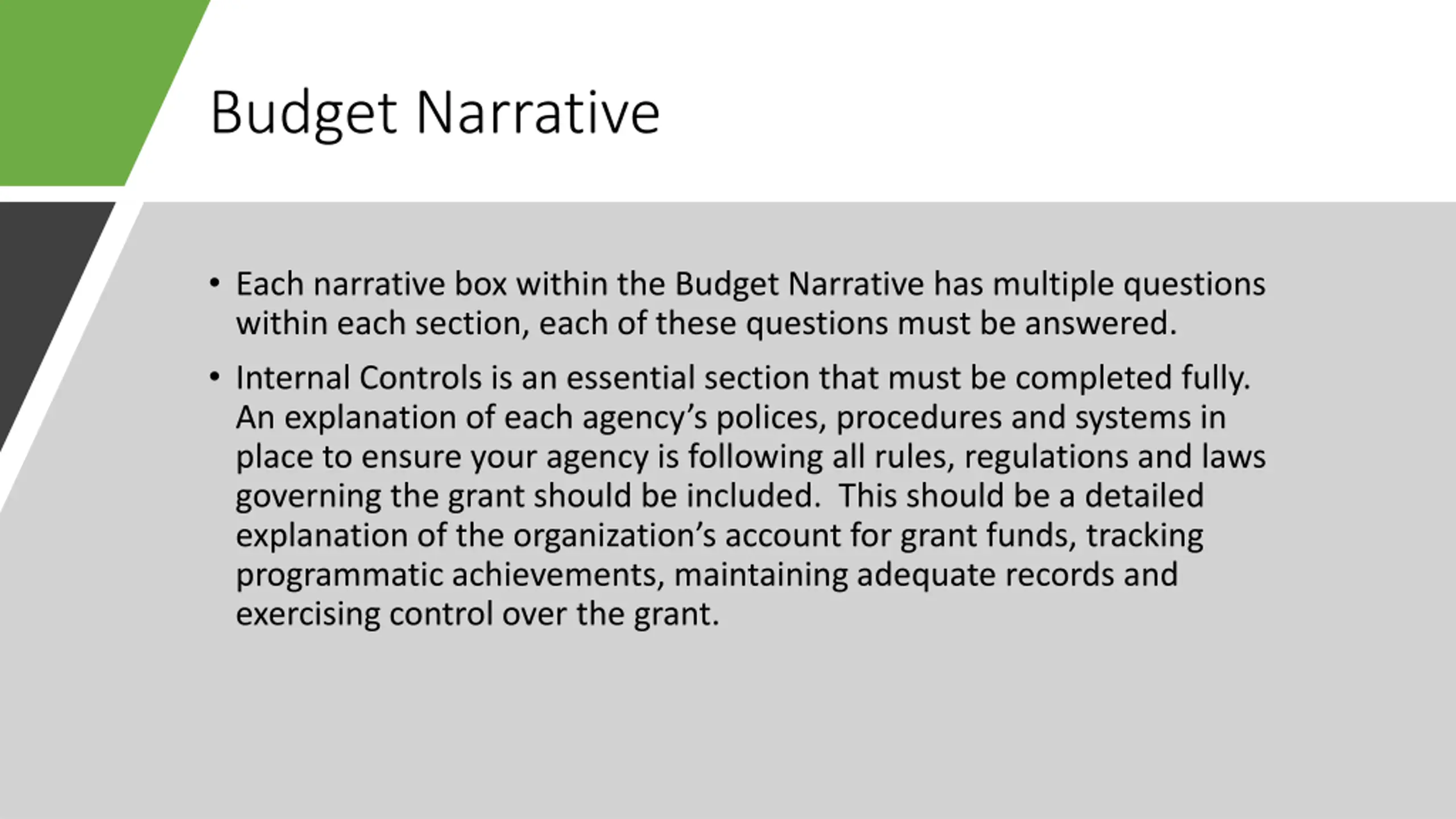 Budget Narrative

• Each narrative box within the Budget Narrative has multiple questions within each section, each of these questions must be answered.

• Internal Controls is an essential section that must be completed fully. An explanation of each agency’s polices, procedures and systems in place to ensure your agency is following all rules, regulations and laws governing the grant should be included. This should be a detailed explanation of the organization’s account for grant funds, tracking programmatic achievements, maintaining adequate records and exercising control over the grant.